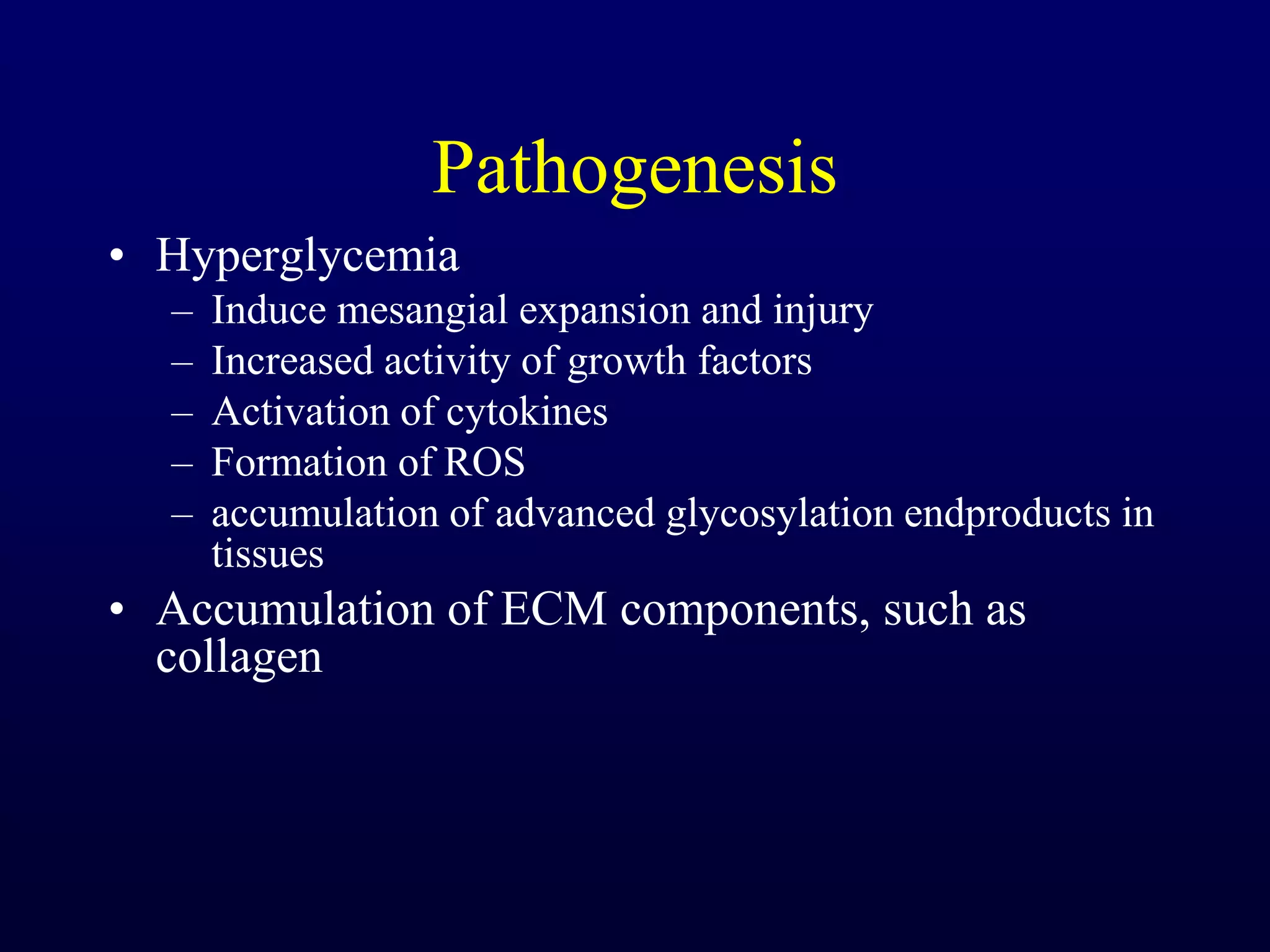 Pathogenesis

• Hyperglycemia
– Induce mesangial expansion and injury
– Increased activity of growth factors
– Activation of cytokines
– Formation of ROS
– accumulation of advanced glycosylation endproducts in tissues
• Accumulation of ECM components, such as collagen